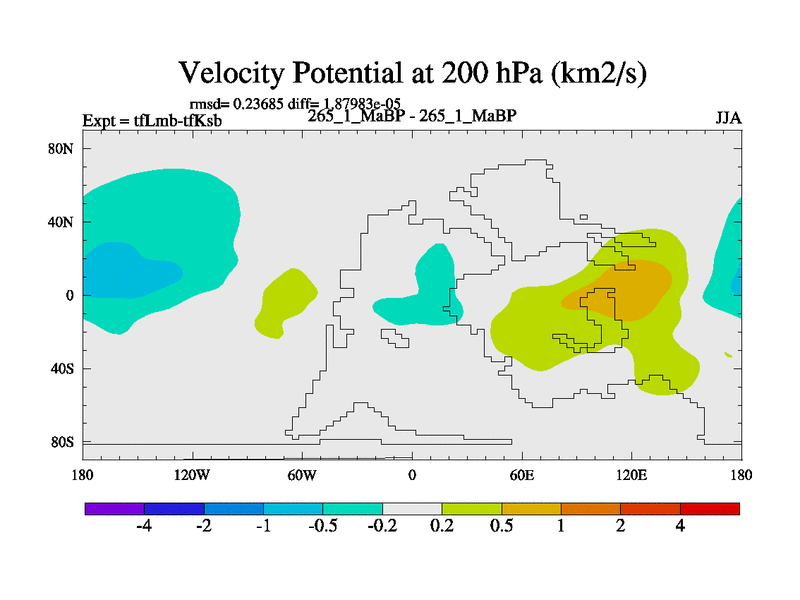 Velocity Potential at 200 hPa (km2/s)

rmsd= 0.23685 diff= 1.87983e-05

Expt = tfLmb-tfKsb

265_1_MaBP - 265_1_MaBP

JJA

80N

40N

0

40S

80S

180

120W

60W

0

60E

120E

180

-4

-2

-1

-0.5

-0.2

0.2

0.5

1

2

4